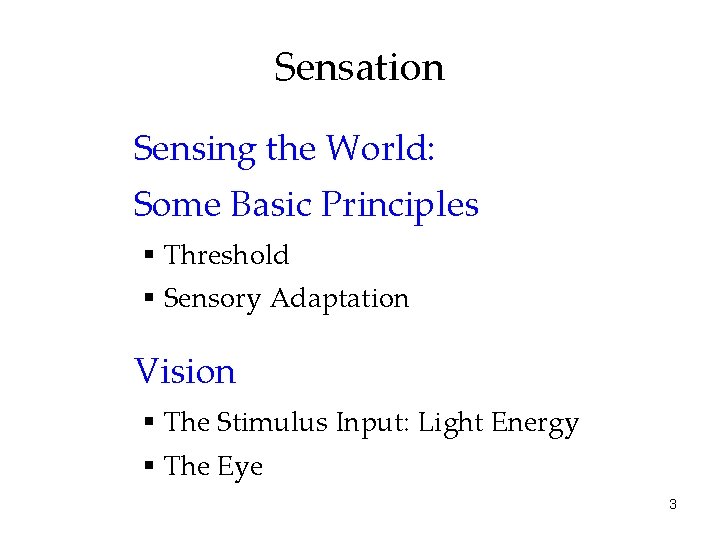 Sensation

Sensing the World:
Some Basic Principles

▪ Threshold
▪ Sensory Adaptation

Vision

▪ The Stimulus Input: Light Energy
▪ The Eye

3